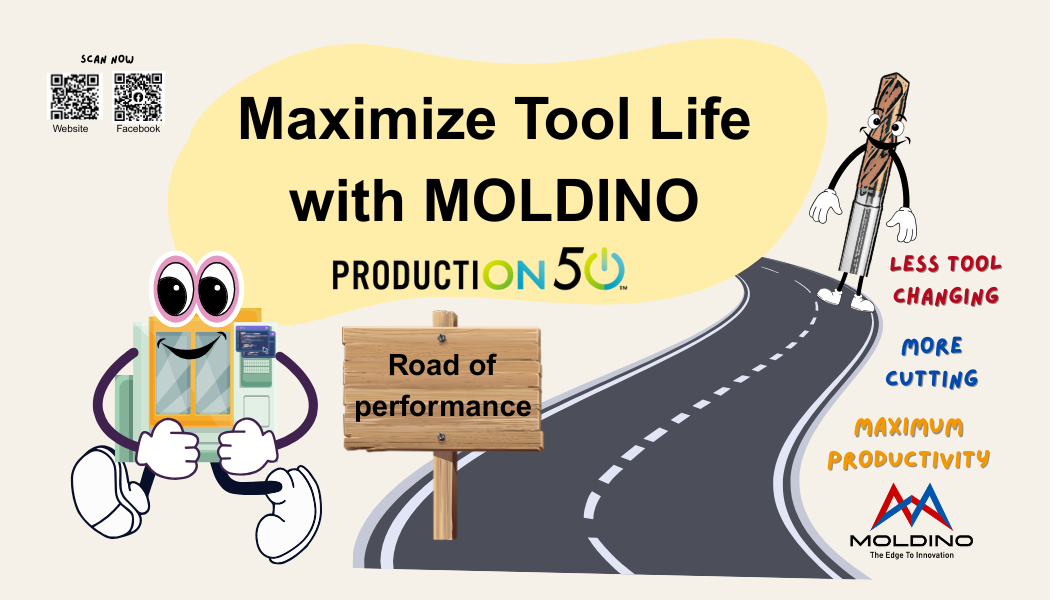 SCAN NOW

Website Facebook

Maximize Tool Life with MOLDINO

PRODUCTION 50™

Road of performance

LESS TOOL CHANGING

MORE CUTTING

MAXIMUM PRODUCTIVITY

MOLDINO
The Edge To Innovation